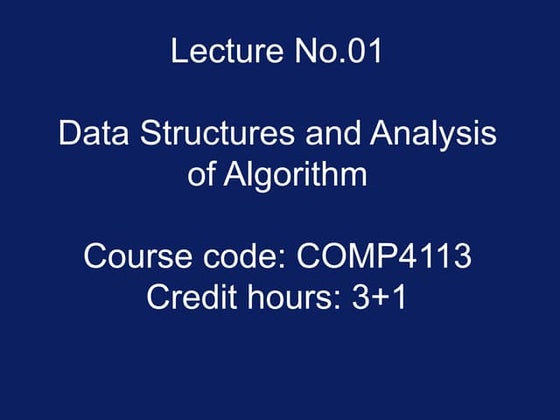 Lecture No.01

Data Structures and Analysis of Algorithm

Course code: COMP4113
Credit hours: 3+1